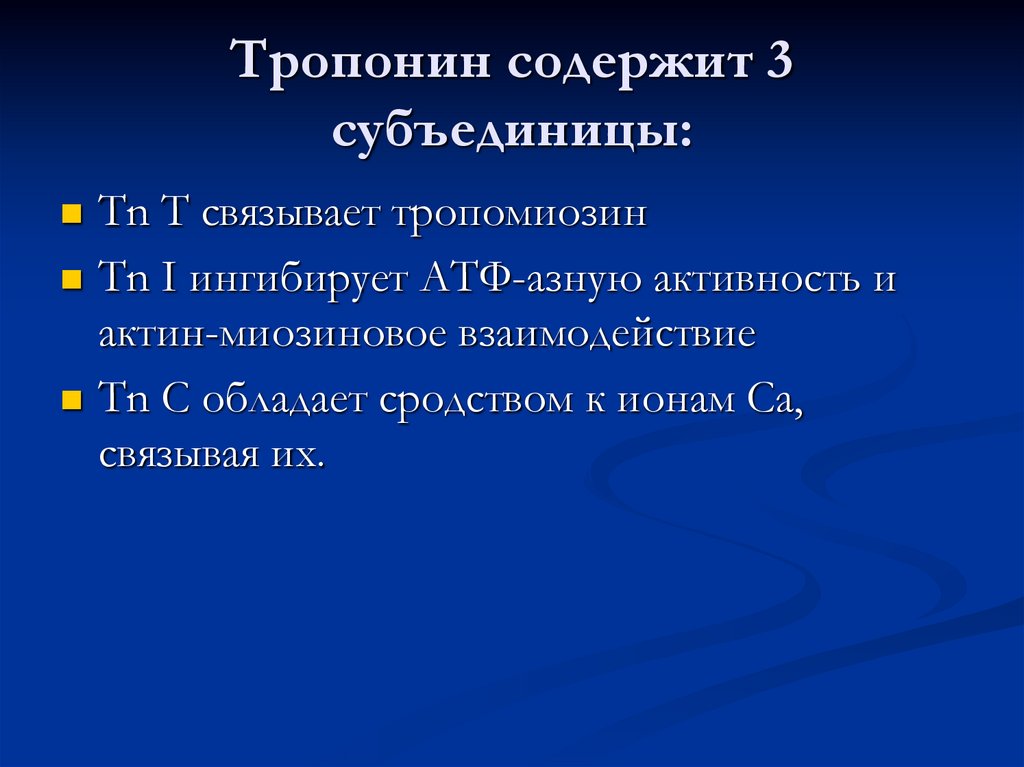 Тропонин содержит 3 субъединицы:

Tn T связывает тропомиозин

Tn I ингибирует АТФ-азную активность и актин-миозиновое взаимодействие

Tn C обладает сродством к ионам Ca, связывая их.